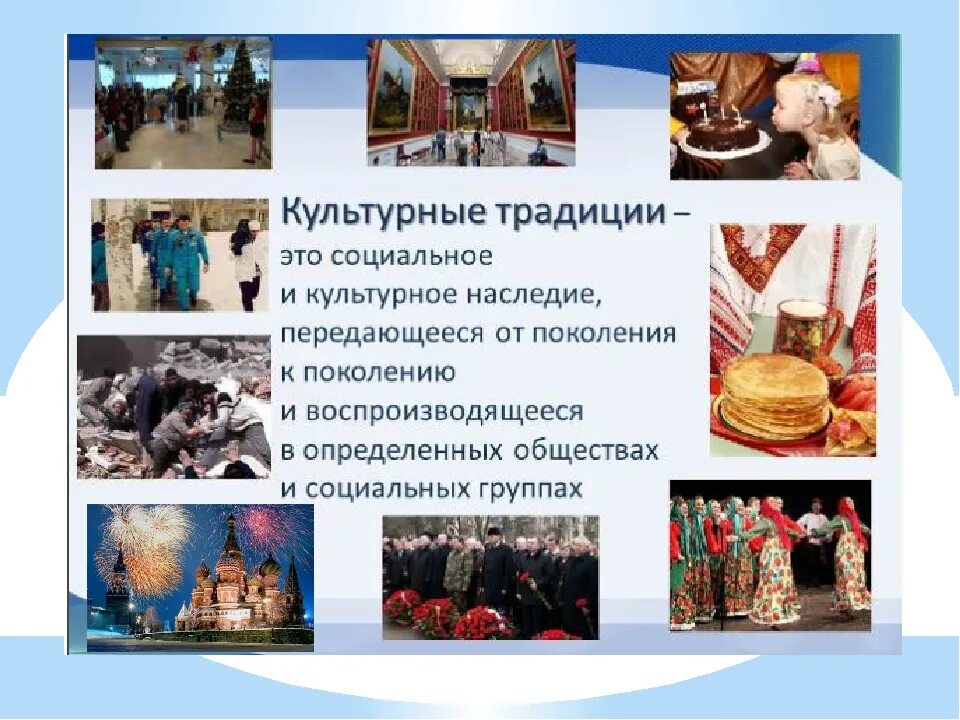 Культурные традиции – это социальное и культурное наследие, передающееся от поколения к поколению и воспроизводящееся в определенных обществах и социальных группах